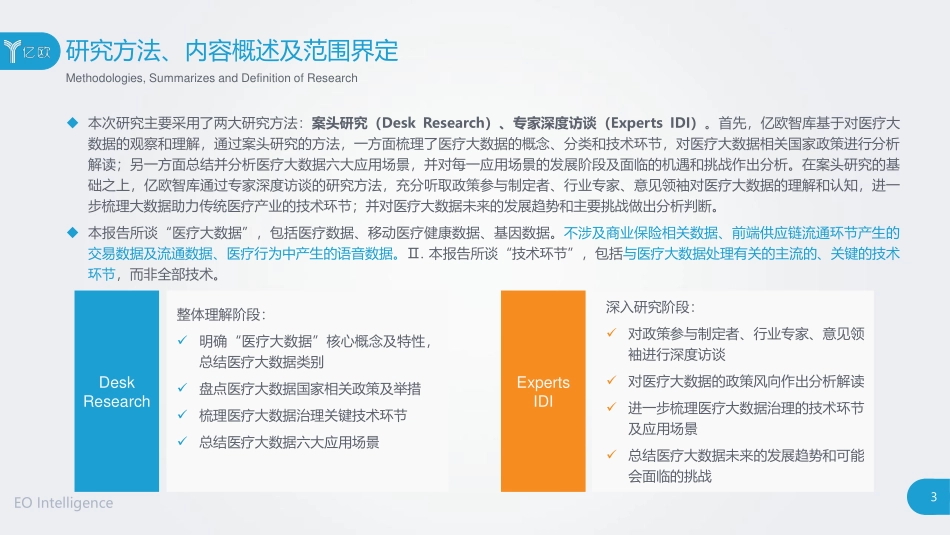 亿欧 研究方法、内容概述及范围界定

Methodologies, Summarizes and Definition of Research

◆ 本次研究主要采用了两大研究方法：案头研究（Desk Research）、专家深度访谈（Experts IDI）。首先，亿欧智库基于对医疗大数据的观察和理解，通过案头研究的方法，一方面梳理了医疗大数据的概念、分类和技术环节，对医疗大数据相关国家政策进行分析解读；另一方面总结并分析医疗大数据六大应用场景，并对每一应用场景的发展阶段及面临的机遇和挑战作出分析。在案头研究的基础之上，亿欧智库通过专家深度访谈的研究方法，充分听取政策参与制定者、行业专家、意见领袖对医疗大数据的理解和认知，进一步梳理大数据助力传统医疗产业的技术环节；并对医疗大数据未来的发展趋势和主要挑战做出分析判断。

◆ 本报告所谈“医疗大数据”，包括医疗数据、移动医疗健康数据、基因数据。不涉及商业保险相关数据、前端供应链流通环节产生的交易数据及流通数据、医疗行为中产生的语音数据。II. 本报告所谈“技术环节”，包括与医疗大数据处理有关的主流的、关键的技术环节，而非全部技术。

Desk Research

整体理解阶段：
✓ 明确“医疗大数据”核心概念及特性，总结医疗大数据类别
✓ 盘点医疗大数据国家相关政策及举措
✓ 梳理医疗大数据治理关键技术环节
✓ 总结医疗大数据六大应用场景

Experts IDI

深入研究阶段：
✓ 对政策参与制定者、行业专家、意见领袖进行深度访谈
✓ 对医疗大数据的政策风向作出分析解读
✓ 进一步梳理医疗大数据治理的技术环节及应用场景
✓ 总结医疗大数据未来的发展趋势和可能会面临的挑战

EO Intelligence

3